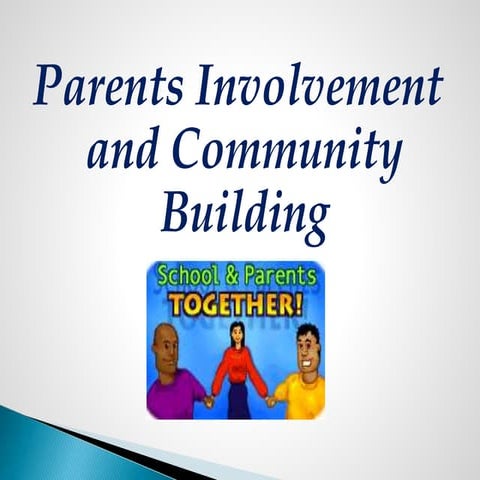 Parents Involvement and Community Building

School & Parents
TOGETHER!